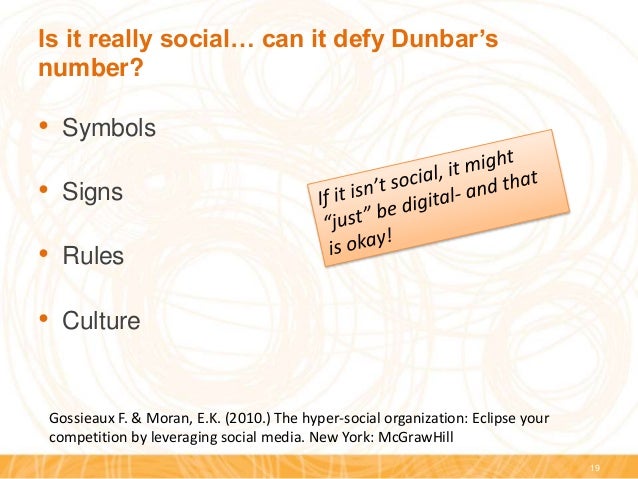 Is it really social… can it defy Dunbar's number?

• Symbols

• Signs

• Rules

• Culture

If it isn't social, it might "just" be digital- and that is okay!

Gossieaux F. & Moran, E.K. (2010.) The hyper-social organization: Eclipse your competition by leveraging social media. New York: McGrawHill

19